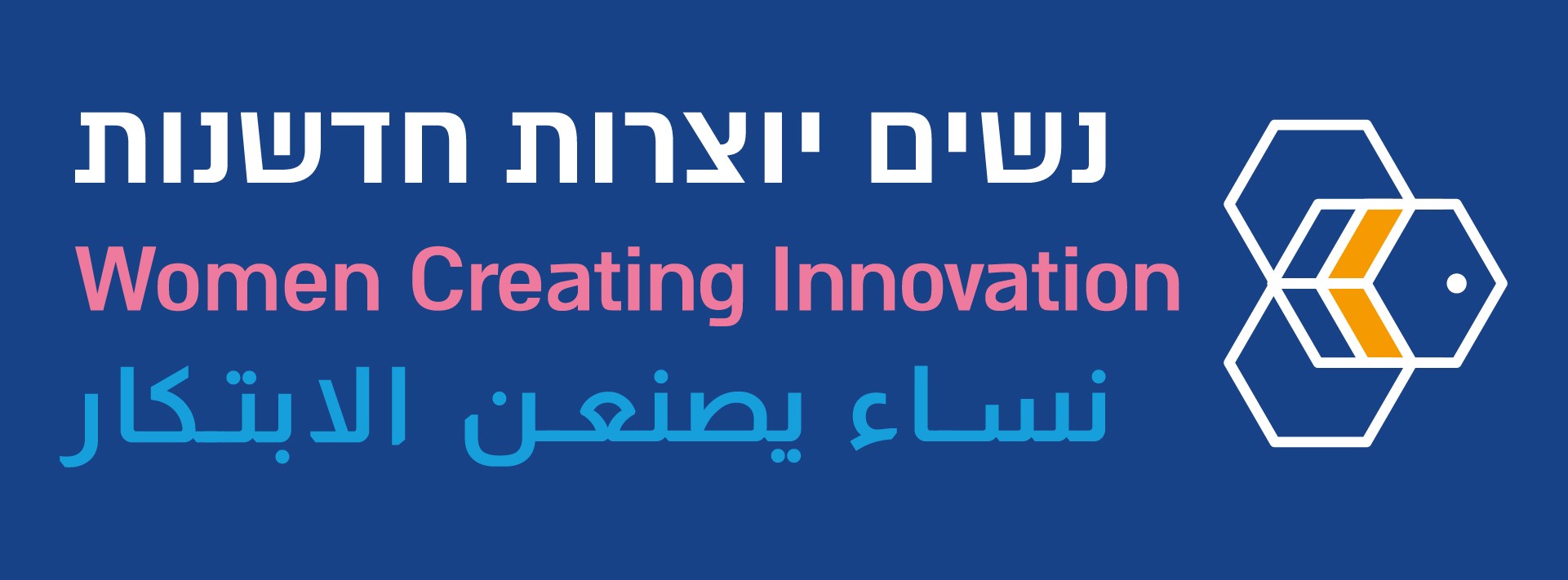 נשים יוצרות חדשנות
Women Creating Innovation
نساء يصنعن الابتكار